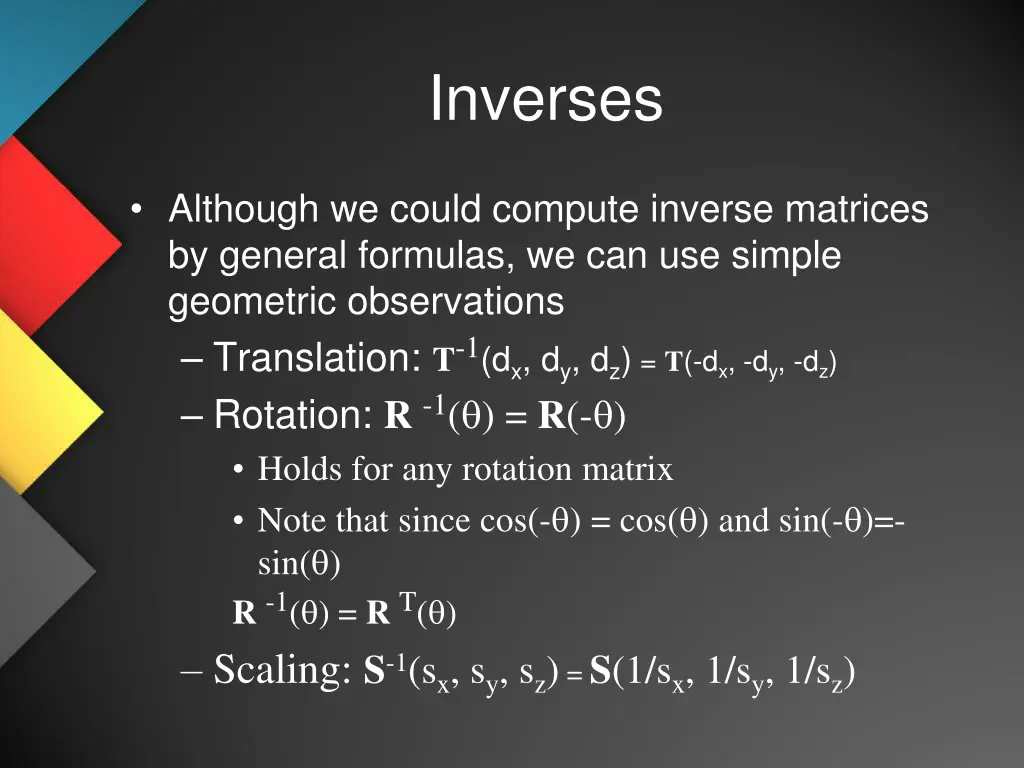 Inverses

• Although we could compute inverse matrices by general formulas, we can use simple geometric observations

– Translation: $\mathbf{T}^{-1}(d_x, d_y, d_z) = \mathbf{T}(-d_x, -d_y, -d_z)$

– Rotation: $\mathbf{R}^{-1}(\theta) = \mathbf{R}(-\theta)$

• Holds for any rotation matrix

• Note that since $\cos(-\theta) = \cos(\theta)$ and $\sin(-\theta)=-\sin(\theta)$

$\mathbf{R}^{-1}(\theta) = \mathbf{R}^{T}(\theta)$

– Scaling: $\mathbf{S}^{-1}(s_x, s_y, s_z) = \mathbf{S}(1/s_x, 1/s_y, 1/s_z)$